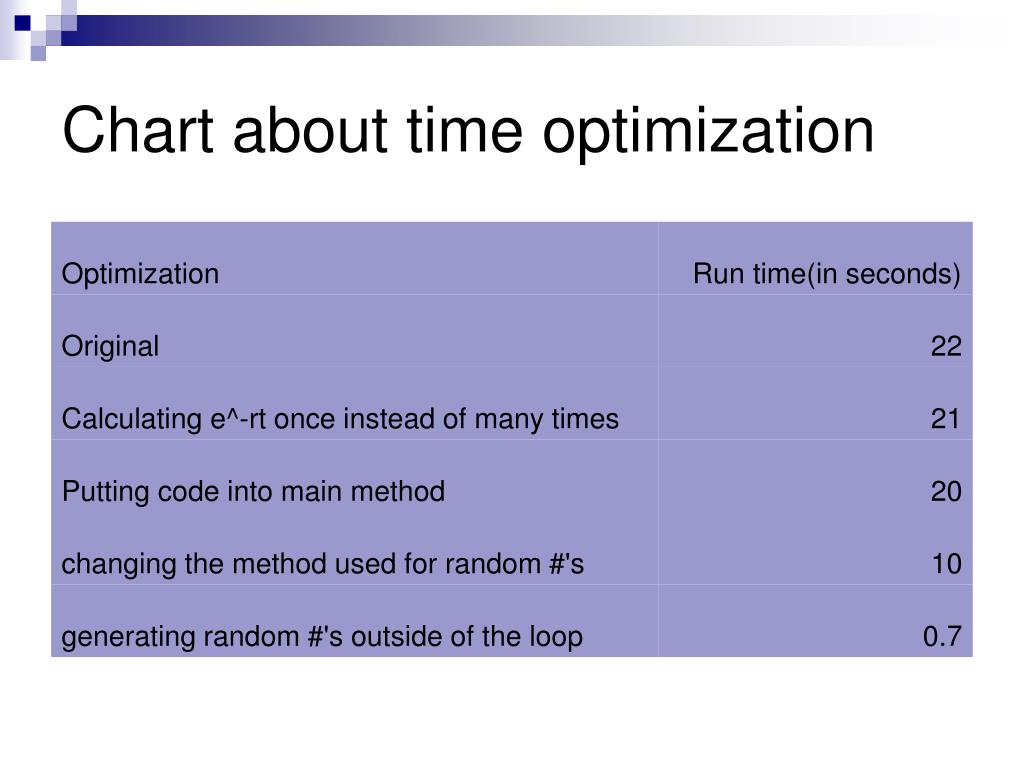 Chart about time optimization

| Optimization | Run time(in seconds) |
|---|---|
| Original | 22 |
| Calculating e^-rt once instead of many times | 21 |
| Putting code into main method | 20 |
| changing the method used for random #'s | 10 |
| generating random #'s outside of the loop | 0.7 |